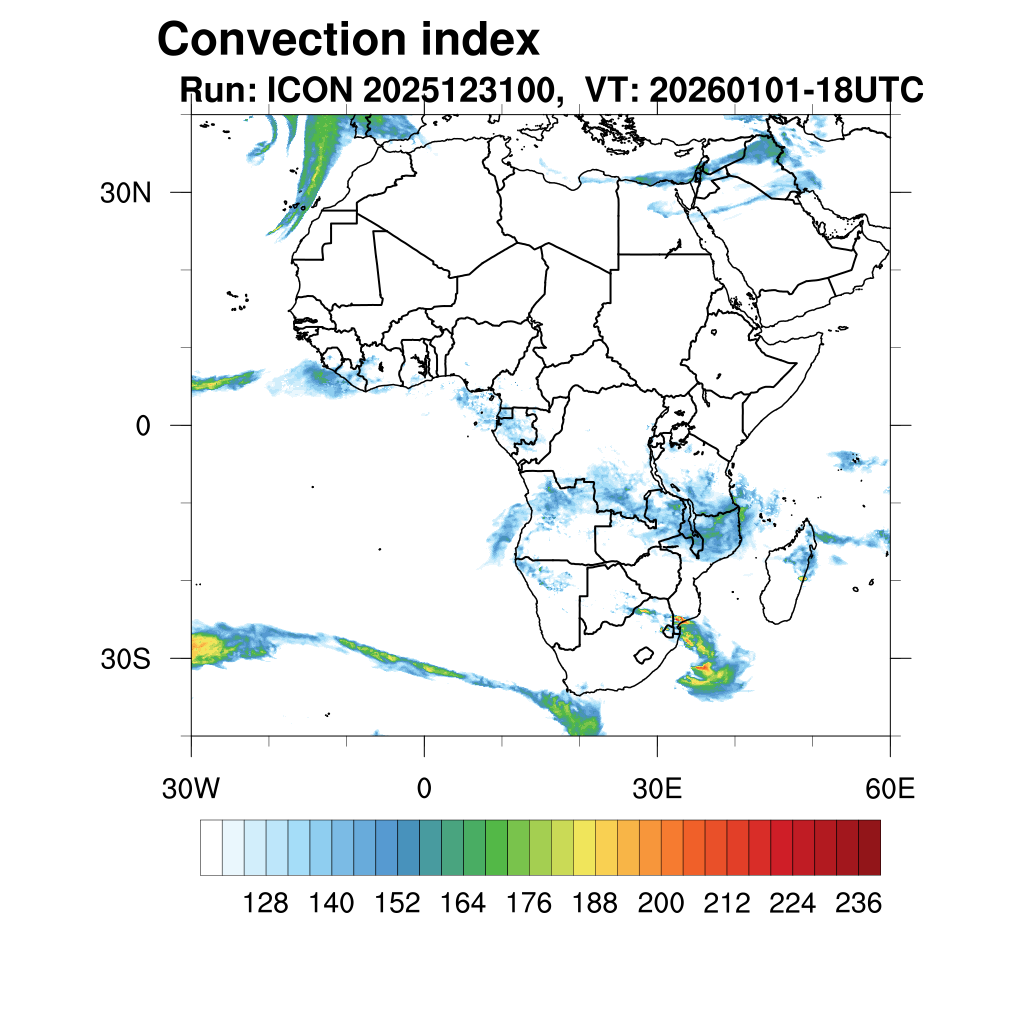 Convection index
Run: ICON 2025123100, VT: 20260101-18UTC

30N
0
30S

30W
0
30E
60E

128
140
152
164
176
188
200
212
224
236